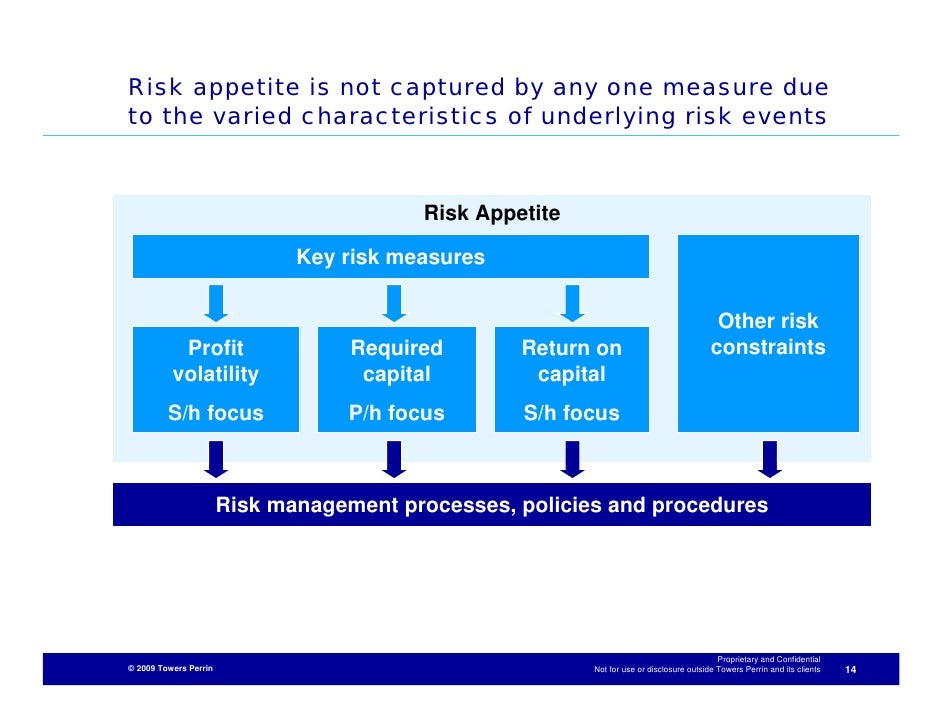 Risk appetite is not captured by any one measure due to the varied characteristics of underlying risk events

Risk Appetite

Key risk measures

Profit volatility
S/h focus

Required capital
P/h focus

Return on capital
S/h focus

Other risk constraints

Risk management processes, policies and procedures

© 2009 Towers Perrin

Proprietary and Confidential
Not for use or disclosure outside Towers Perrin and its clients

14